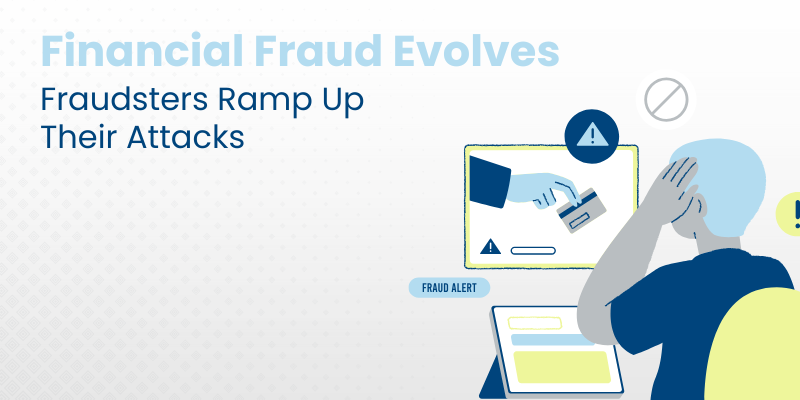 Financial Fraud Evolves
Fraudsters Ramp Up Their Attacks

FRAUD ALERT